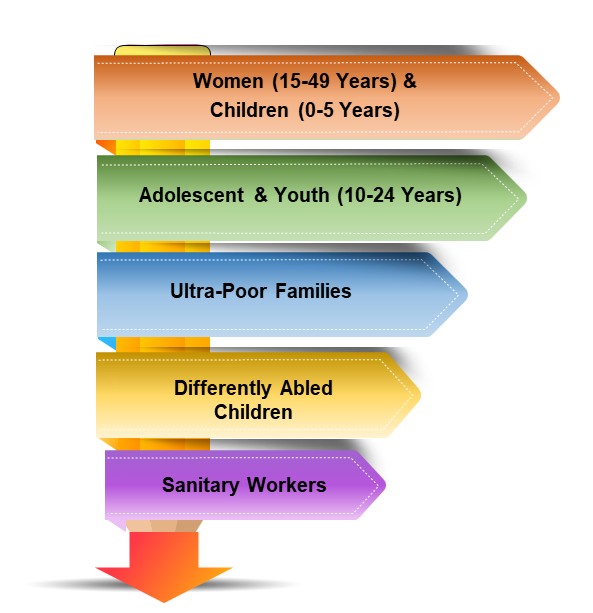 Women (15-49 Years) & Children (0-5 Years)

Adolescent & Youth (10-24 Years)

Ultra-Poor Families

Differently Abled Children

Sanitary Workers